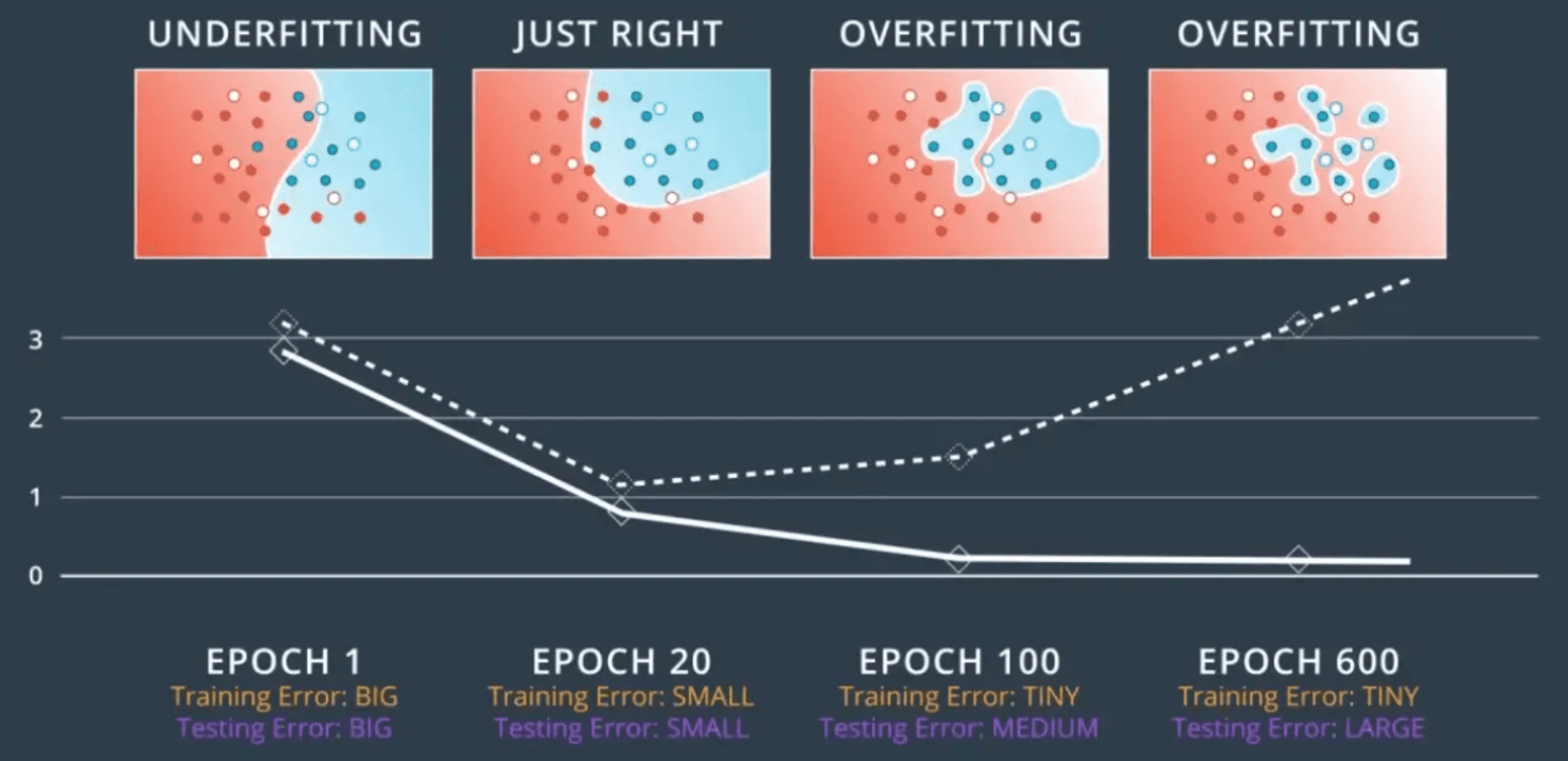 UNDERFITTING JUST RIGHT OVERFITTING OVERFITTING

3
2
1
0

EPOCH 1
Training Error: BIG
Testing Error: BIG

EPOCH 20
Training Error: SMALL
Testing Error: SMALL

EPOCH 100
Training Error: TINY
Testing Error: MEDIUM

EPOCH 600
Training Error: TINY
Testing Error: LARGE